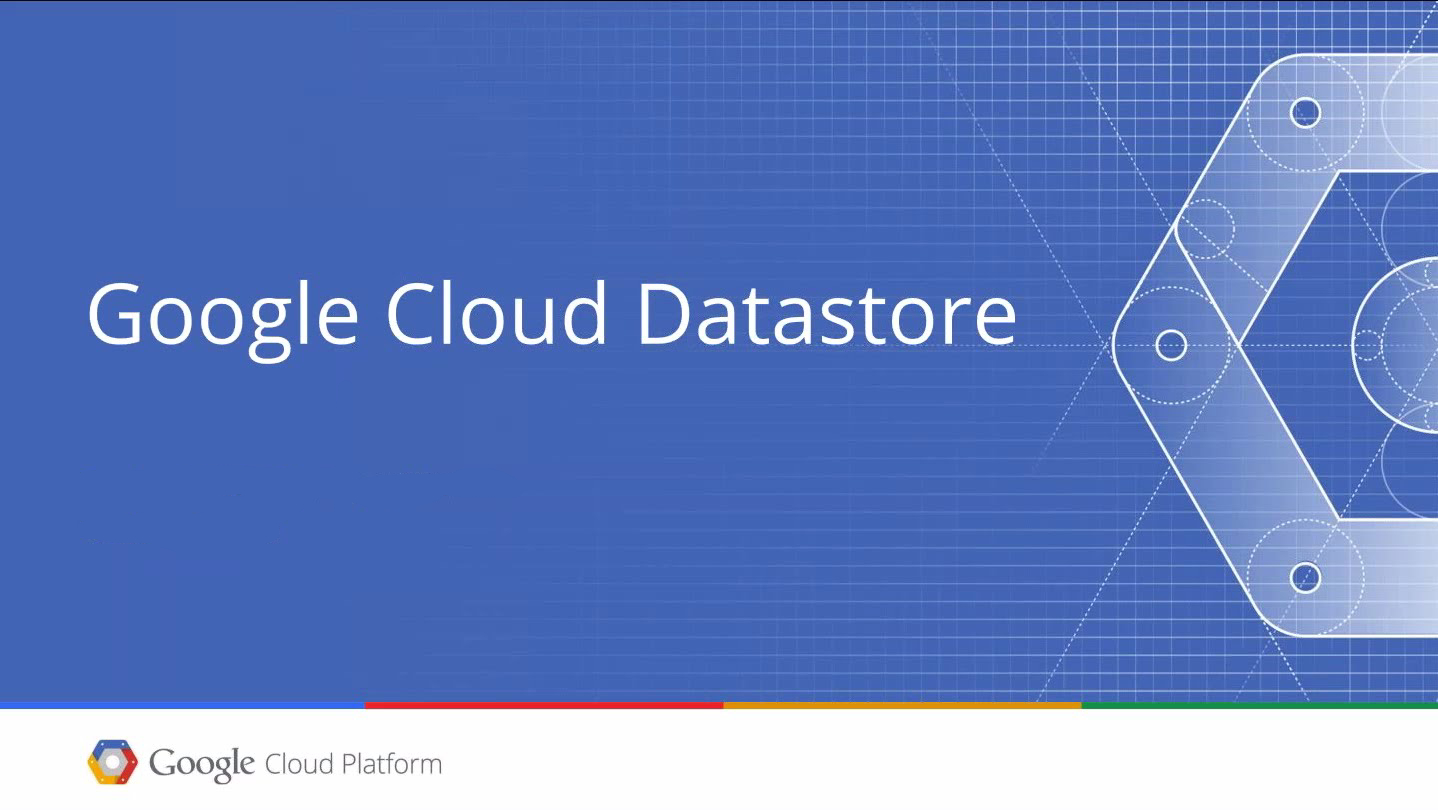 Google Cloud Datastore

Google Cloud Platform